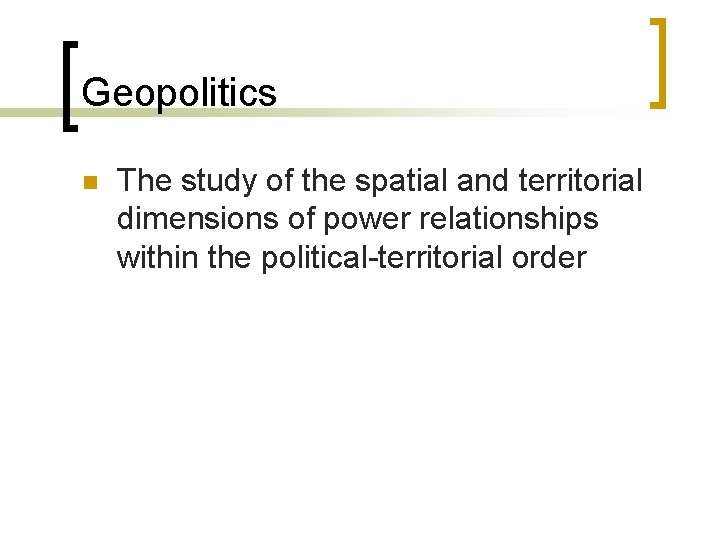 Geopolitics

The study of the spatial and territorial dimensions of power relationships within the political-territorial order